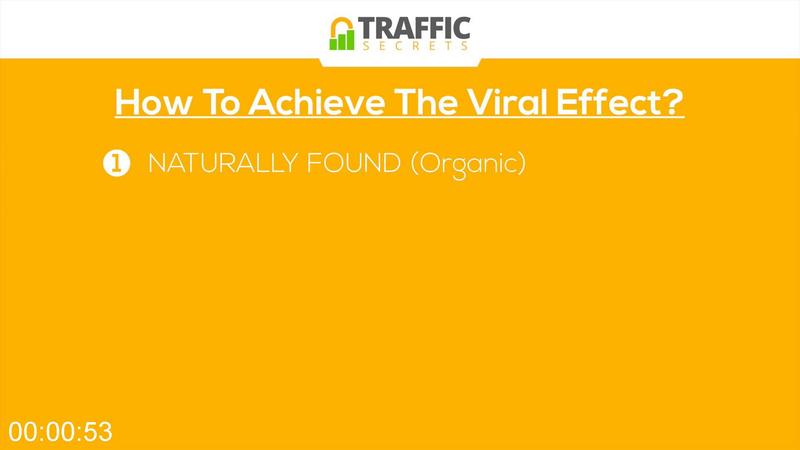 TRAFFIC
SECRETS

How To Achieve The Viral Effect?

1 NATURALLY FOUND (Organic)

00:00:53